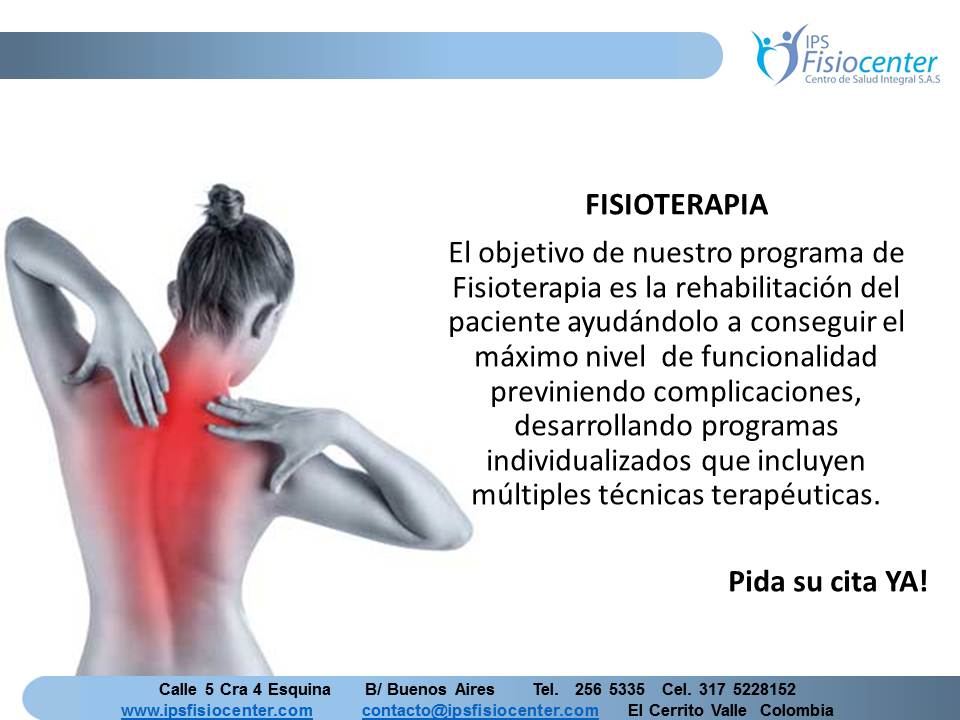 IPS Fisiocenter
Centro de Salud Integral S.A.S

FISIOTERAPIA

El objetivo de nuestro programa de Fisioterapia es la rehabilitación del paciente ayudándolo a conseguir el máximo nivel de funcionalidad previniendo complicaciones, desarrollando programas individualizados que incluyen múltiples técnicas terapéuticas.

Pida su cita YA!

Calle 5 Cra 4 Esquina B/ Buenos Aires Tel. 256 5335 Cel. 317 5228152
www.ipsfisiocenter.com contacto@ipsfisiocenter.com El Cerrito Valle Colombia